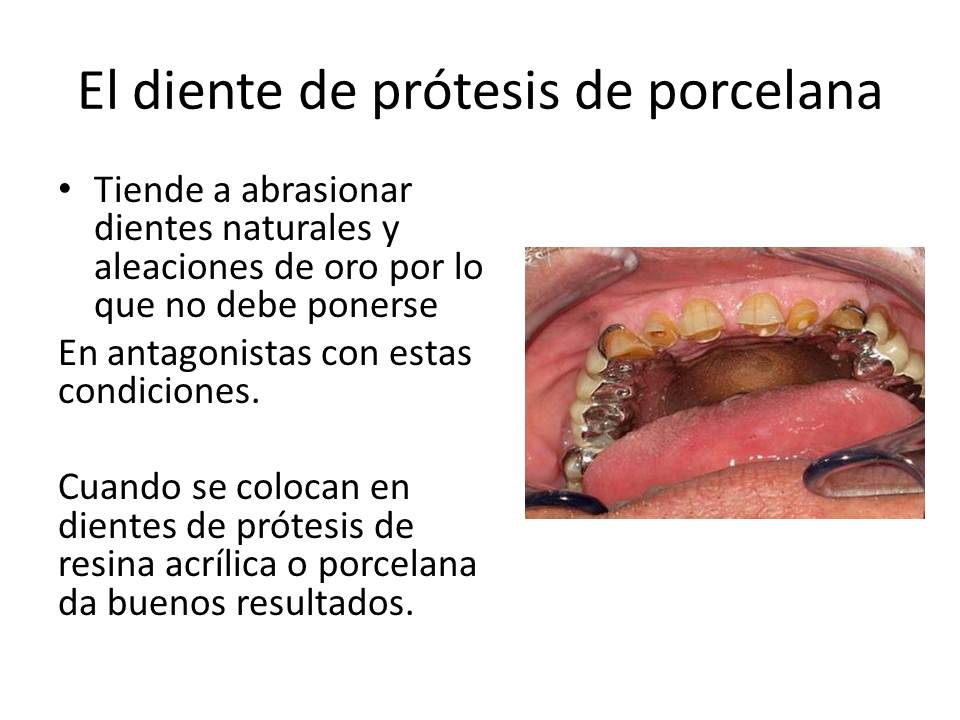 El diente de prótesis de porcelana

• Tiende a abrasionar dientes naturales y aleaciones de oro por lo que no debe ponerse

En antagonistas con estas condiciones.

Cuando se colocan en dientes de prótesis de resina acrílica o porcelana da buenos resultados.